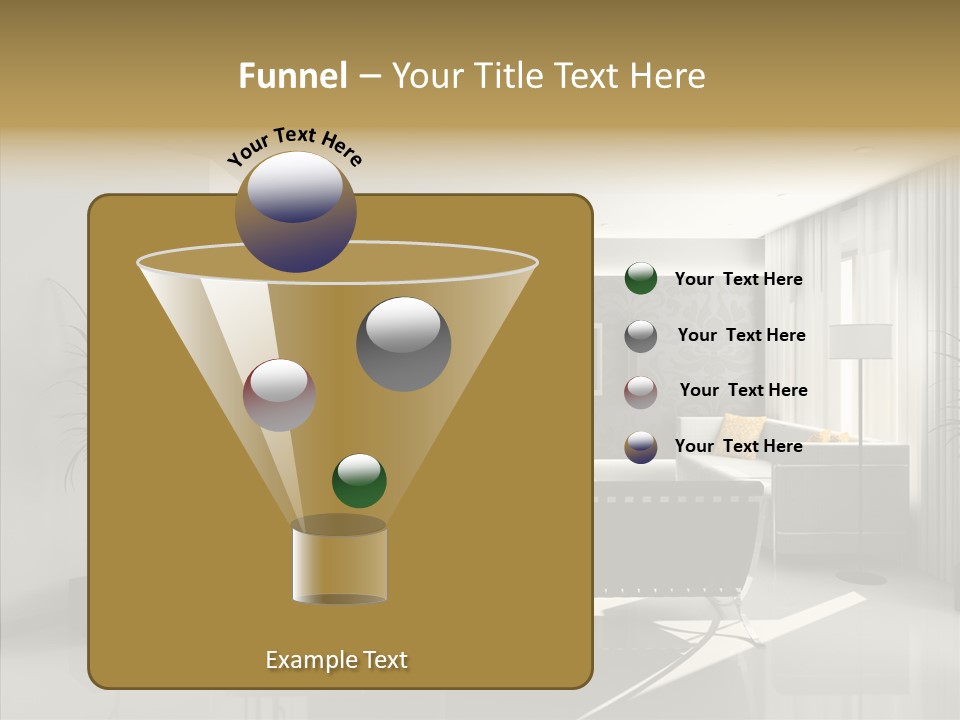 Funnel – Your Title Text Here

Your Text Here

Your Text Here

Your Text Here

Your Text Here

Your Text Here

Example Text